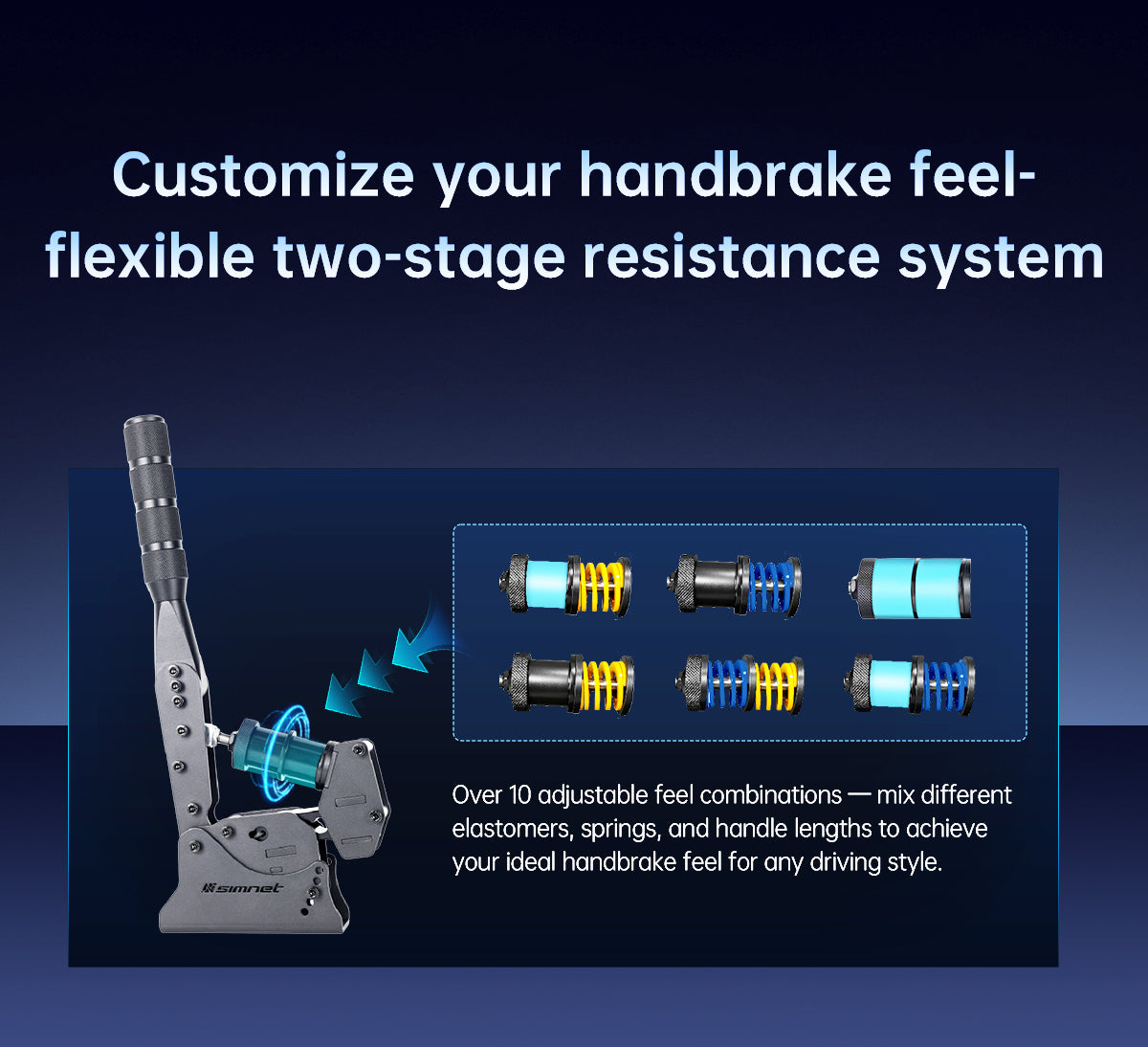 Customize your handbrake feel-flexible two-stage resistance system

simnet

Over 10 adjustable feel combinations — mix different elastomers, springs, and handle lengths to achieve your ideal handbrake feel for any driving style.